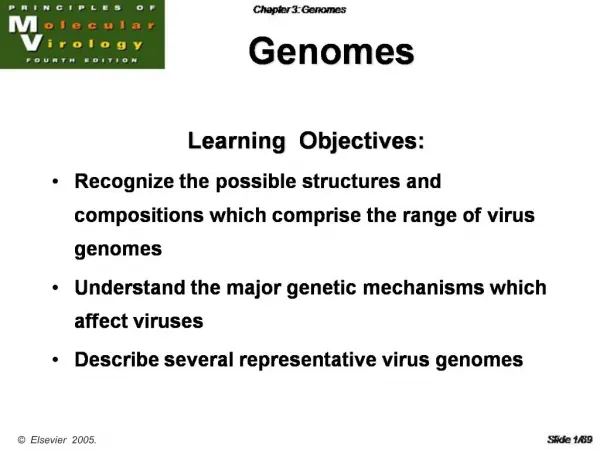 PRINCIPLES OF
Molecular
Virology
FOURTH EDITION

Chapter 3: Genomes

Genomes

Learning Objectives:

• Recognize the possible structures and compositions which comprise the range of virus genomes

• Understand the major genetic mechanisms which affect viruses

• Describe several representative virus genomes

© Elsevier 2005.

Slide 1/89